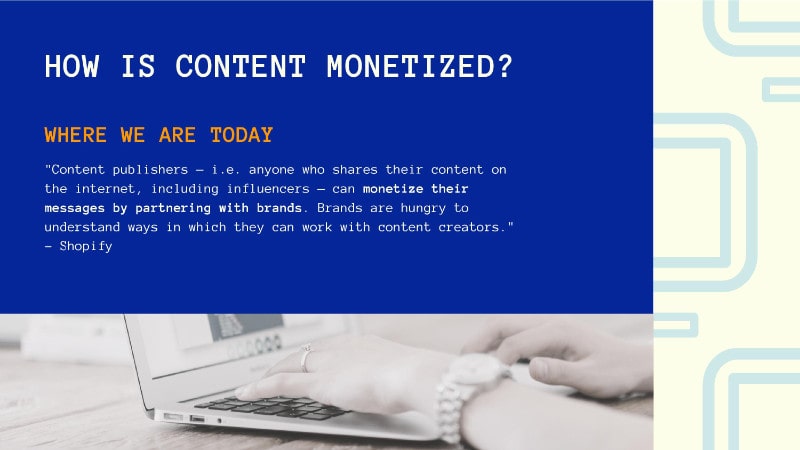 HOW IS CONTENT MONETIZED?

WHERE WE ARE TODAY

"Content publishers — i.e. anyone who shares their content on the internet, including influencers — can monetize their messages by partnering with brands. Brands are hungry to understand ways in which they can work with content creators." — Shopify